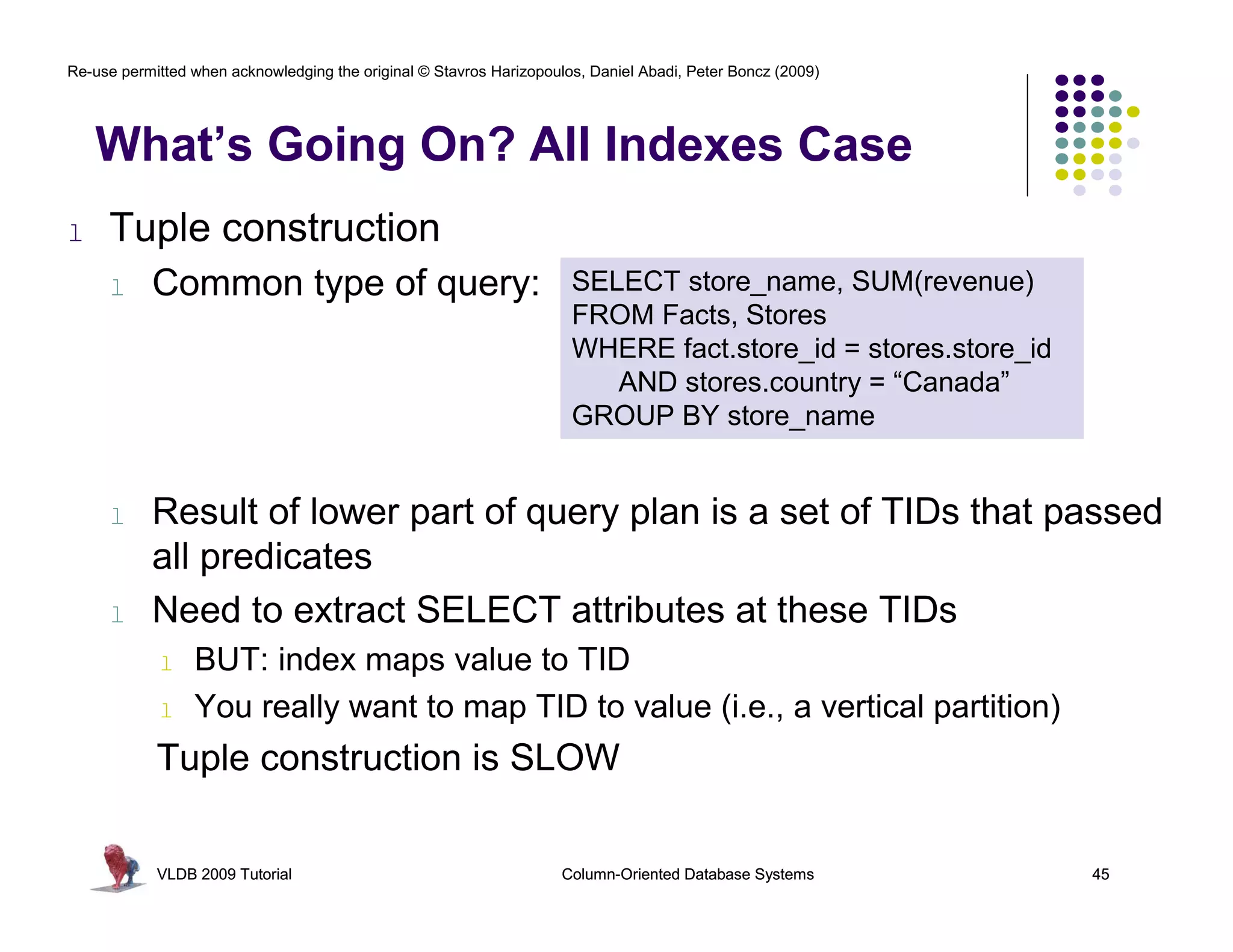 Re-use permitted when acknowledging the original © Stavros Harizopoulos, Daniel Abadi, Peter Boncz (2009)

What's Going On? All Indexes Case

l Tuple construction

l Common type of query:

SELECT store_name, SUM(revenue)
FROM Facts, Stores
WHERE fact.store_id = stores.store_id
AND stores.country = "Canada"
GROUP BY store_name

l Result of lower part of query plan is a set of TIDs that passed all predicates

l Need to extract SELECT attributes at these TIDs

l BUT: index maps value to TID

l You really want to map TID to value (i.e., a vertical partition)

Tuple construction is SLOW

VLDB 2009 Tutorial

Column-Oriented Database Systems

45